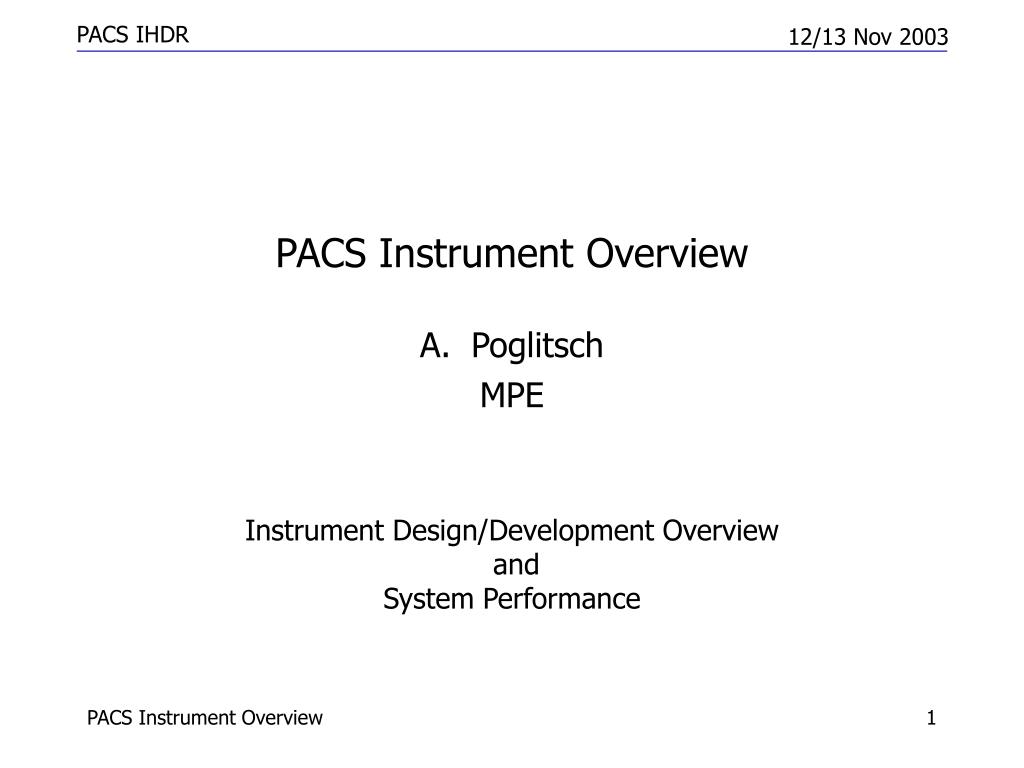 PACS IHDR

12/13 Nov 2003

PACS Instrument Overview

A. Poglitsch
MPE

Instrument Design/Development Overview
and
System Performance

PACS Instrument Overview

1